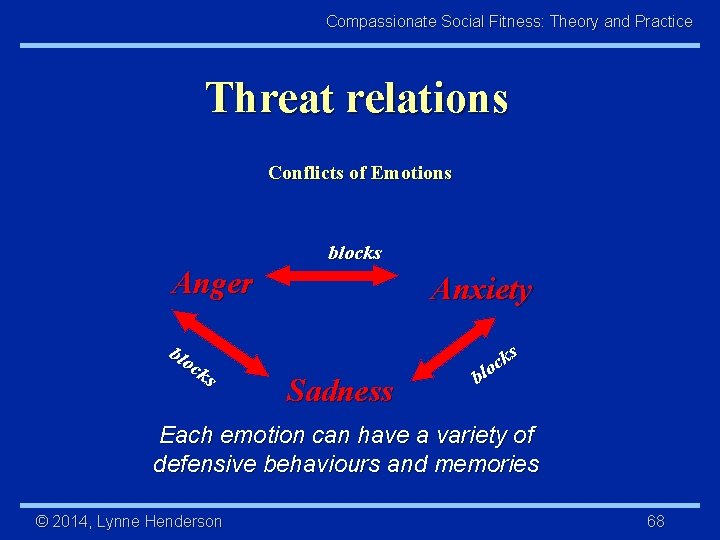 Compassionate Social Fitness: Theory and Practice

Threat relations

Conflicts of Emotions

blocks

Anger

Anxiety

blocks

blocks

Sadness

Each emotion can have a variety of defensive behaviours and memories

© 2014, Lynne Henderson

68